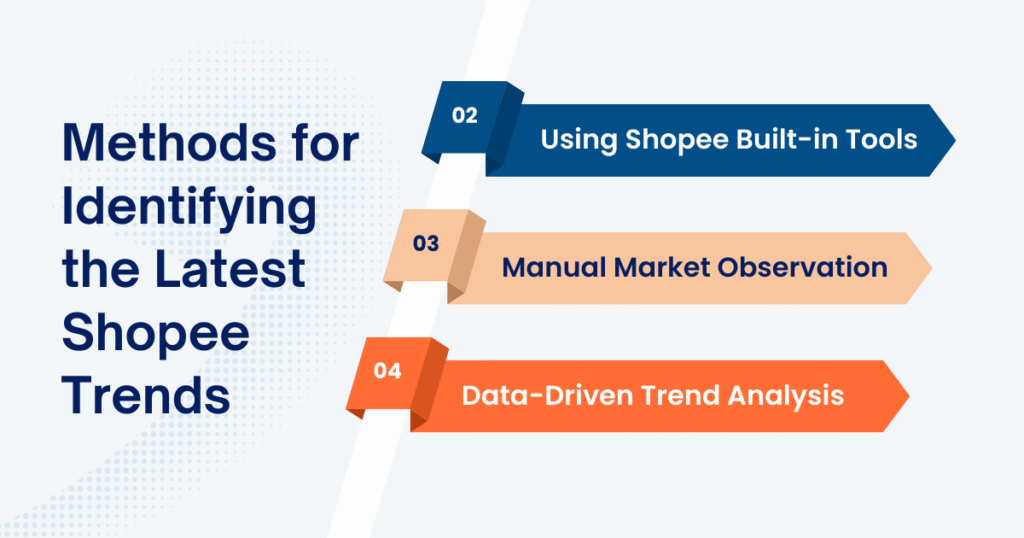 Methods for Identifying the Latest Shopee Trends

02 Using Shopee Built-in Tools

03 Manual Market Observation

04 Data-Driven Trend Analysis